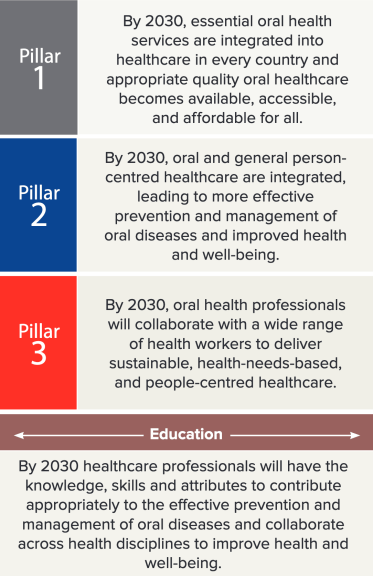 Pillar 1

By 2030, essential oral health services are integrated into healthcare in every country and appropriate quality oral healthcare becomes available, accessible, and affordable for all.

Pillar 2

By 2030, oral and general person-centred healthcare are integrated, leading to more effective prevention and management of oral diseases and improved health and well-being.

Pillar 3

By 2030, oral health professionals will collaborate with a wide range of health workers to deliver sustainable, health-needs-based, and people-centred healthcare.

Education

By 2030 healthcare professionals will have the knowledge, skills and attributes to contribute appropriately to the effective prevention and management of oral diseases and collaborate across health disciplines to improve health and well-being.